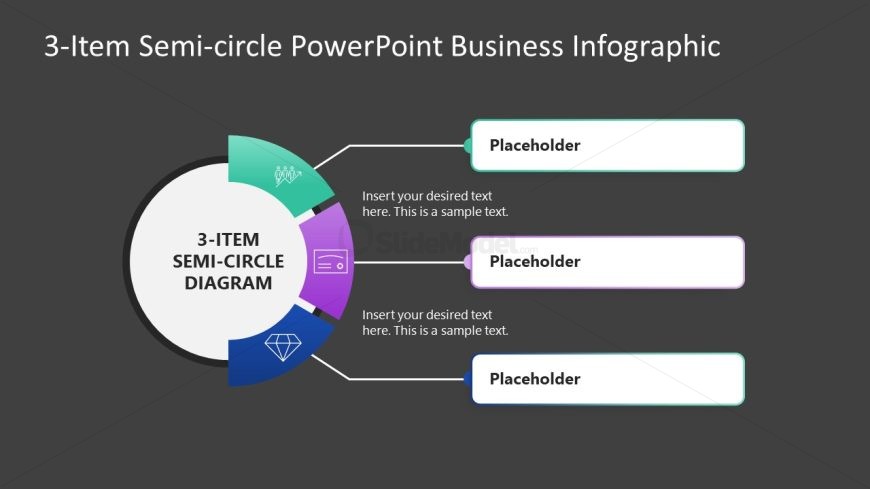 3-Item Semi-circle PowerPoint Business Infographic

3-ITEM SEMI-CIRCLE DIAGRAM

Placeholder

Insert your desired text here. This is a sample text.

SlideModel

Placeholder

Insert your desired text here. This is a sample text.

Placeholder